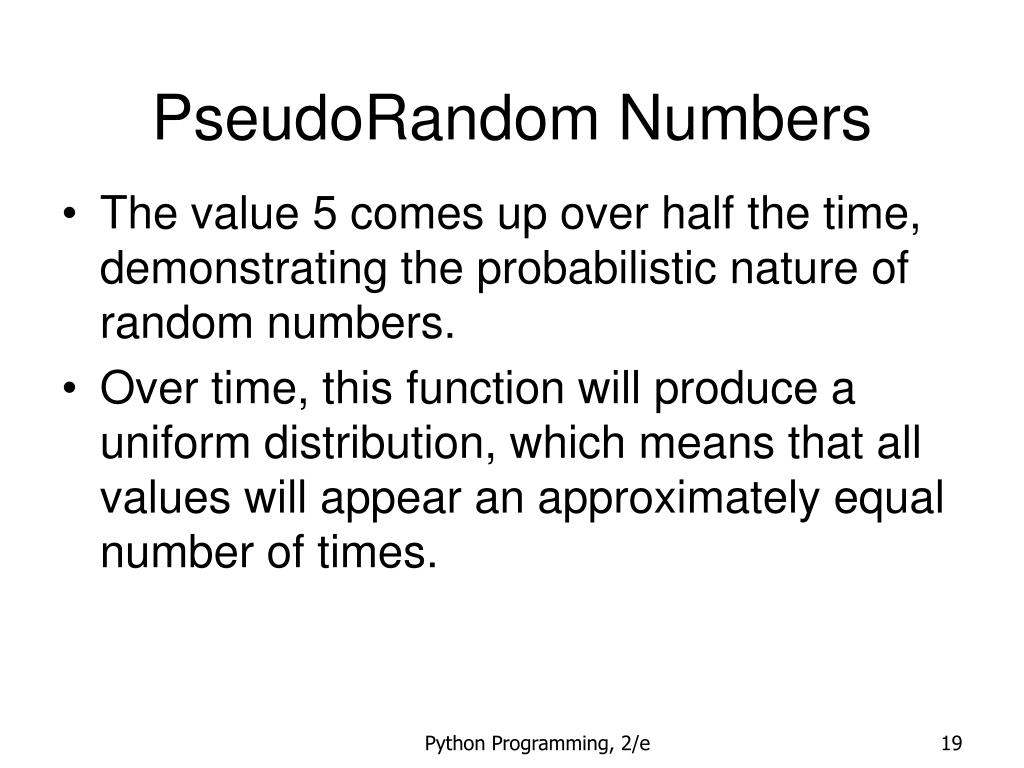 PseudoRandom Numbers

• The value 5 comes up over half the time, demonstrating the probabilistic nature of random numbers.
• Over time, this function will produce a uniform distribution, which means that all values will appear an approximately equal number of times.

Python Programming, 2/e

19